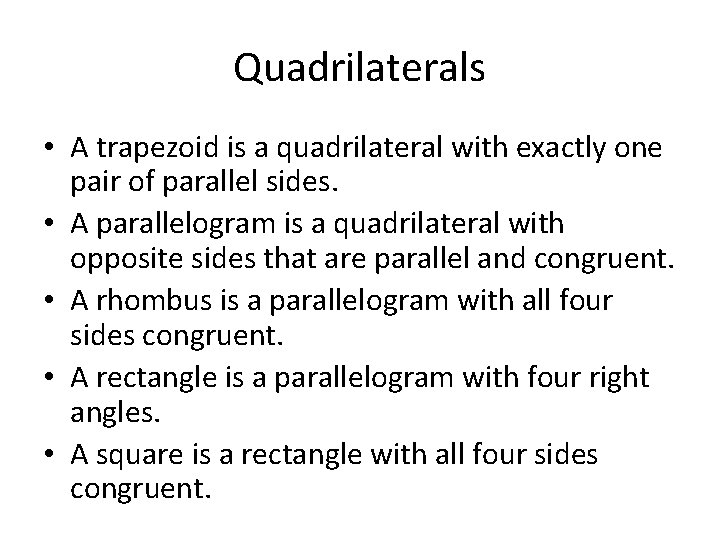 Quadrilaterals

• A trapezoid is a quadrilateral with exactly one pair of parallel sides.
• A parallelogram is a quadrilateral with opposite sides that are parallel and congruent.
• A rhombus is a parallelogram with all four sides congruent.
• A rectangle is a parallelogram with four right angles.
• A square is a rectangle with all four sides congruent.